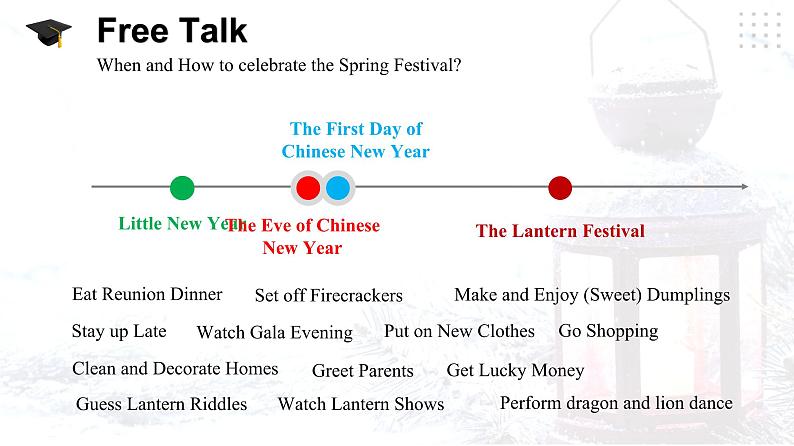 Free Talk

When and How to celebrate the Spring Festival?

The First Day of Chinese New Year

Little New Year

The Eve of Chinese New Year

The Lantern Festival

Eat Reunion Dinner Set off Firecrackers Make and Enjoy (Sweet) Dumplings

Stay up Late Watch Gala Evening Put on New Clothes Go Shopping

Clean and Decorate Homes Greet Parents Get Lucky Money

Guess Lantern Riddles Watch Lantern Shows Perform dragon and lion dance